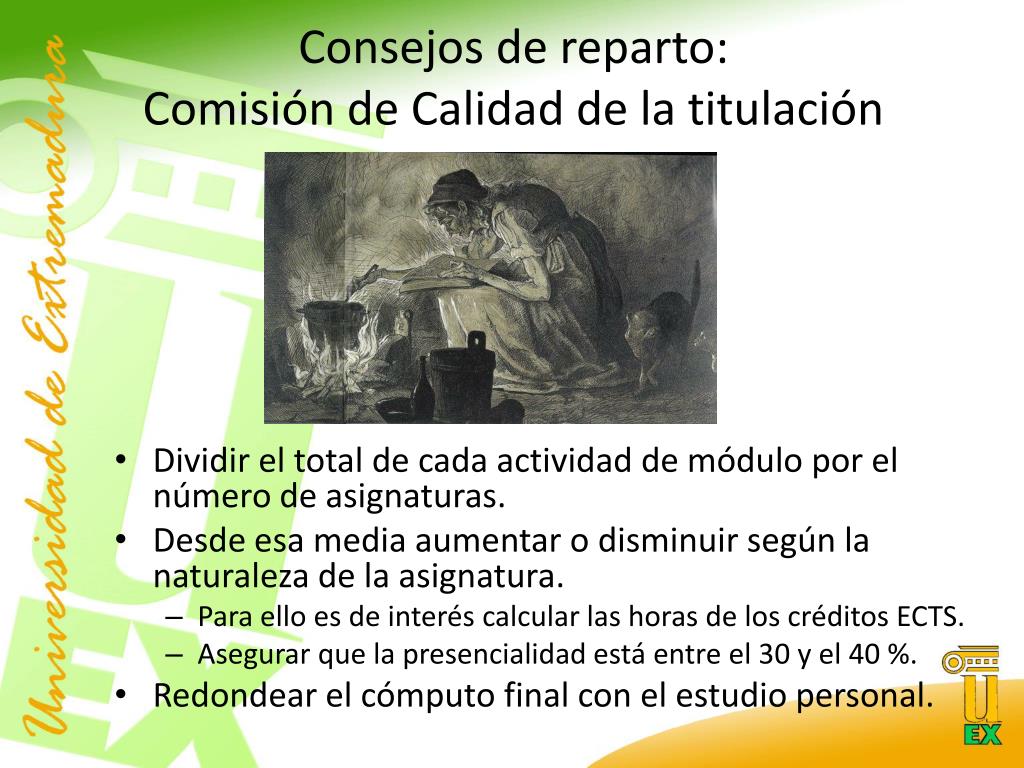 Universidad de Extremadura

Consejos de reparto:
Comisión de Calidad de la titulación

• Dividir el total de cada actividad de módulo por el número de asignaturas.
• Desde esa media aumentar o disminuir según la naturaleza de la asignatura.
– Para ello es de interés calcular las horas de los créditos ECTS.
– Asegurar que la presencialidad está entre el 30 y el 40 %.
• Redondear el cómputo final con el estudio personal.

U
EX